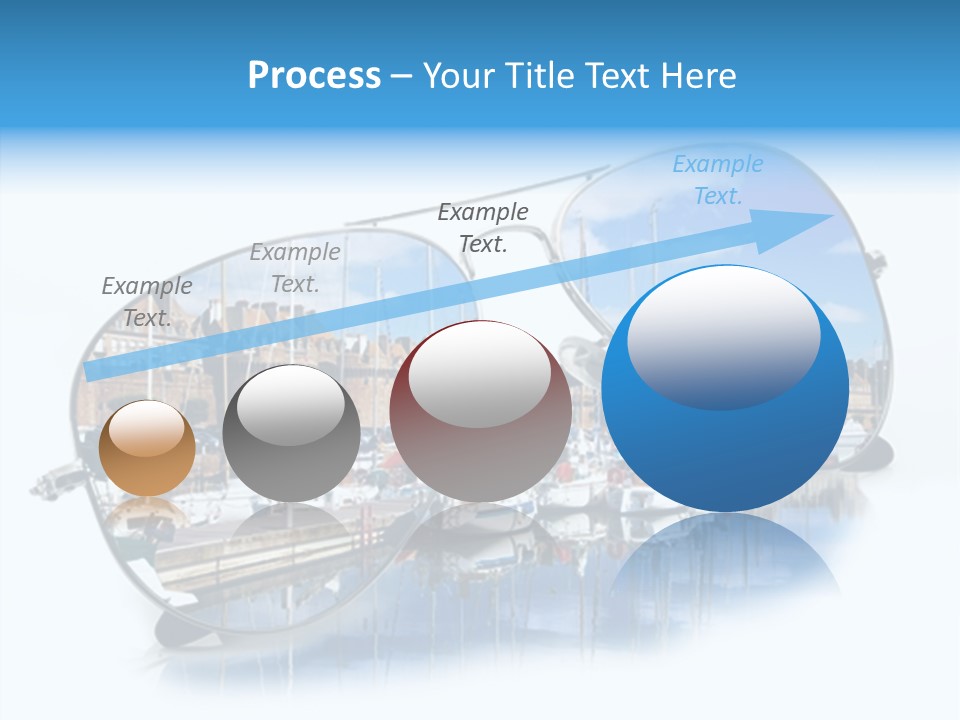 Process – Your Title Text Here

Example Text.

Example Text.

Example Text.

Example Text.